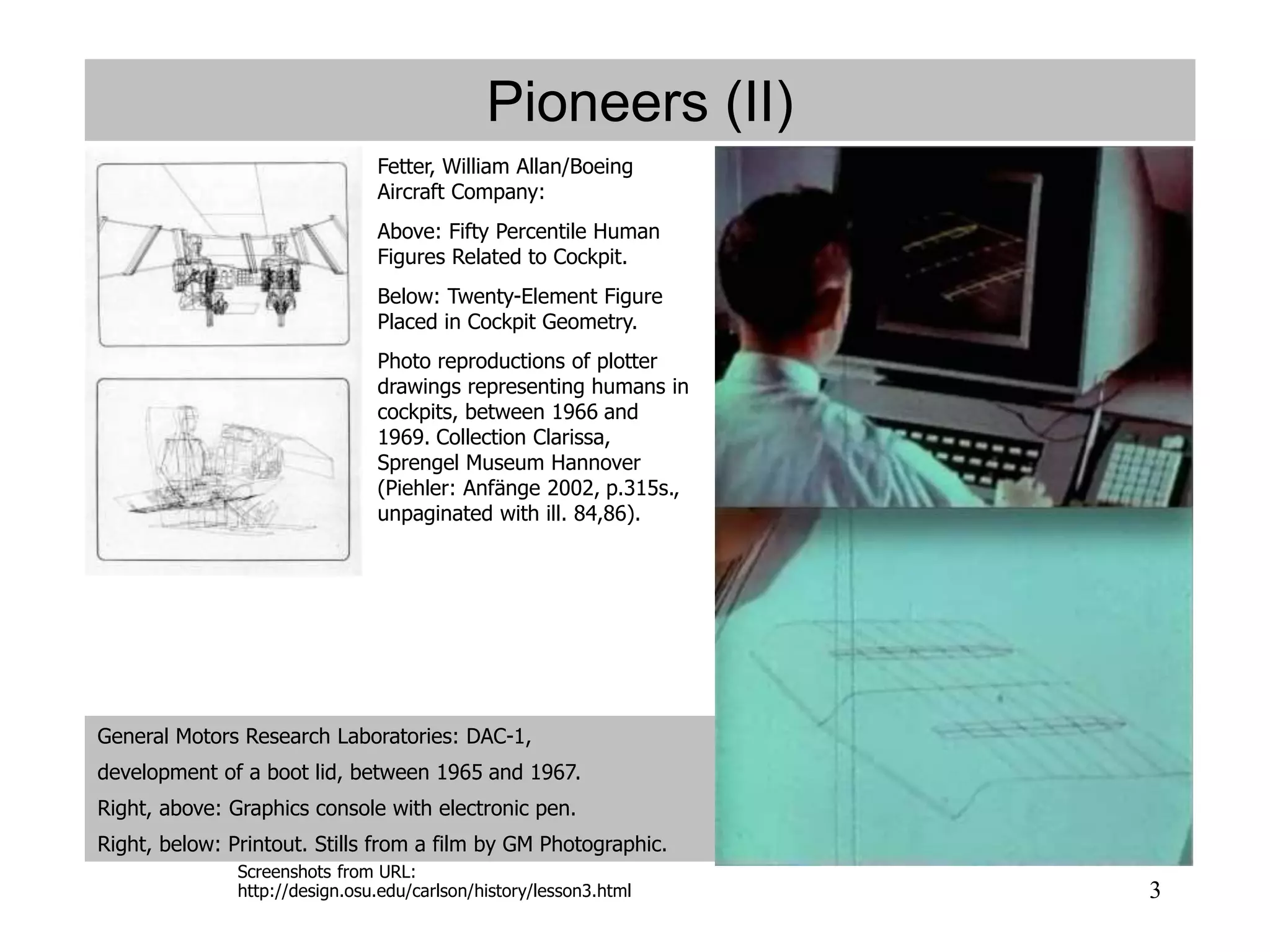 Pioneers (II)

Fetter, William Allan/Boeing Aircraft Company:

Above: Fifty Percentile Human Figures Related to Cockpit.

Below: Twenty-Element Figure Placed in Cockpit Geometry.

Photo reproductions of plotter drawings representing humans in cockpits, between 1966 and 1969. Collection Clarissa, Sprengel Museum Hannover (Piehler: Anfänge 2002, p.315s., unpaginated with ill. 84,86).

General Motors Research Laboratories: DAC-1,

development of a boot lid, between 1965 and 1967.

Right, above: Graphics console with electronic pen.

Right, below: Printout. Stills from a film by GM Photographic.

Screenshots from URL:
http://design.osu.edu/carlson/history/lesson3.html

3